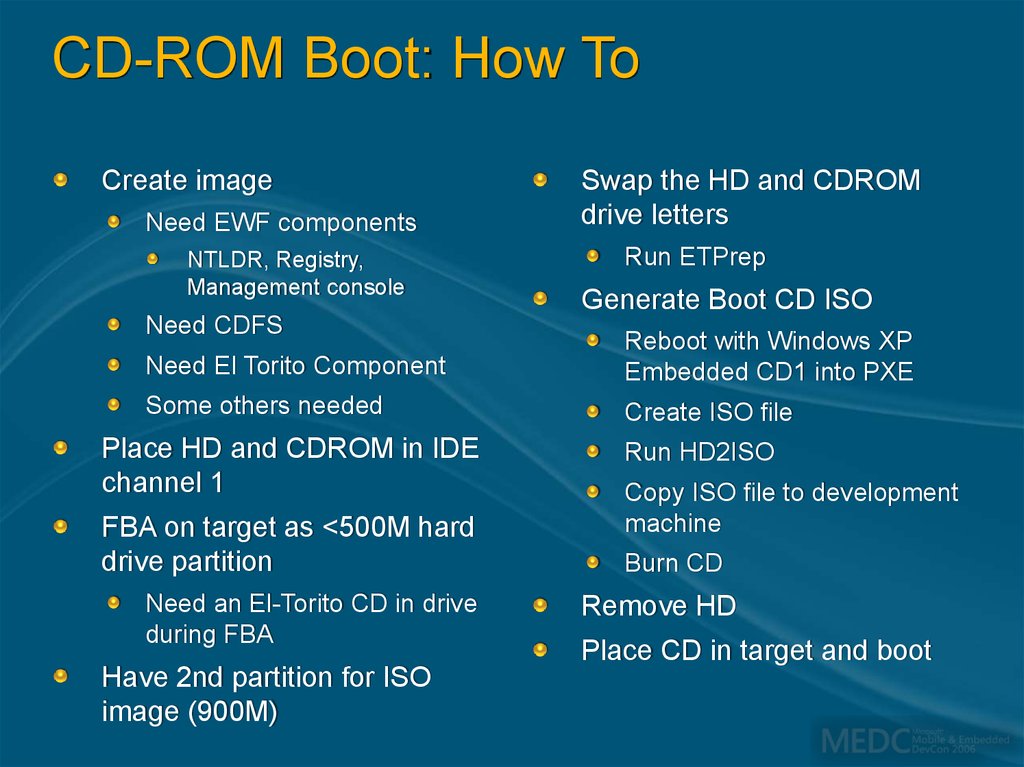 CD-ROM Boot: How To

Create image

Need EWF components

NTLDR, Registry, Management console

Need CDFS

Need El Torito Component

Some others needed

Place HD and CDROM in IDE channel 1

FBA on target as <500M hard drive partition

Need an El-Torito CD in drive during FBA

Have 2nd partition for ISO image (900M)

Swap the HD and CDROM drive letters

Run ETPrep

Generate Boot CD ISO

Reboot with Windows XP Embedded CD1 into PXE

Create ISO file

Run HD2ISO

Copy ISO file to development machine

Burn CD

Remove HD

Place CD in target and boot

MEDC Microsoft Mobile & Embedded DevCon 2006